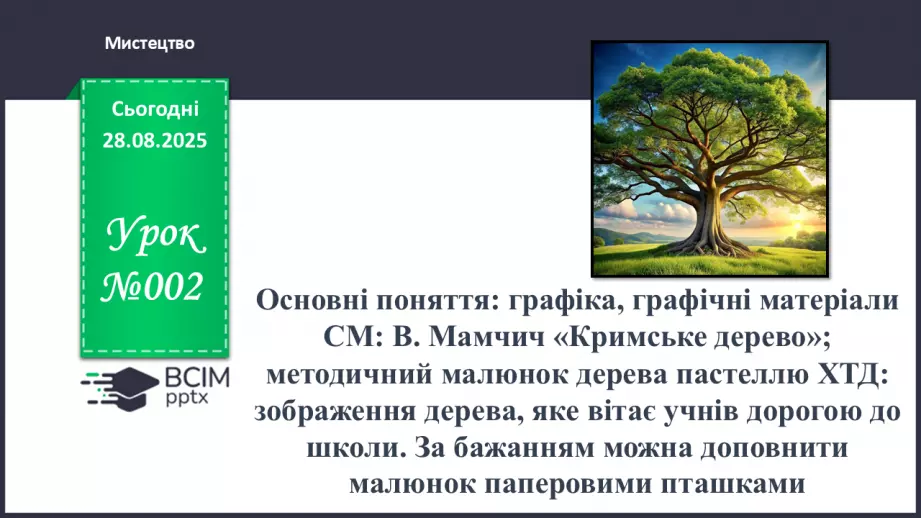 Мистецтво

Сьогодні
28.08.2025

Урок
№002

ВСІМ
pptx

Основні поняття: графіка, графічні матеріали
СМ: В. Мамчич «Кримське дерево»;
методичний малюнок дерева пастеллю ХТД:
зображення дерева, яке вітає учнів дорогою до школи. За бажанням можна доповнити малюнок паперовими пташками